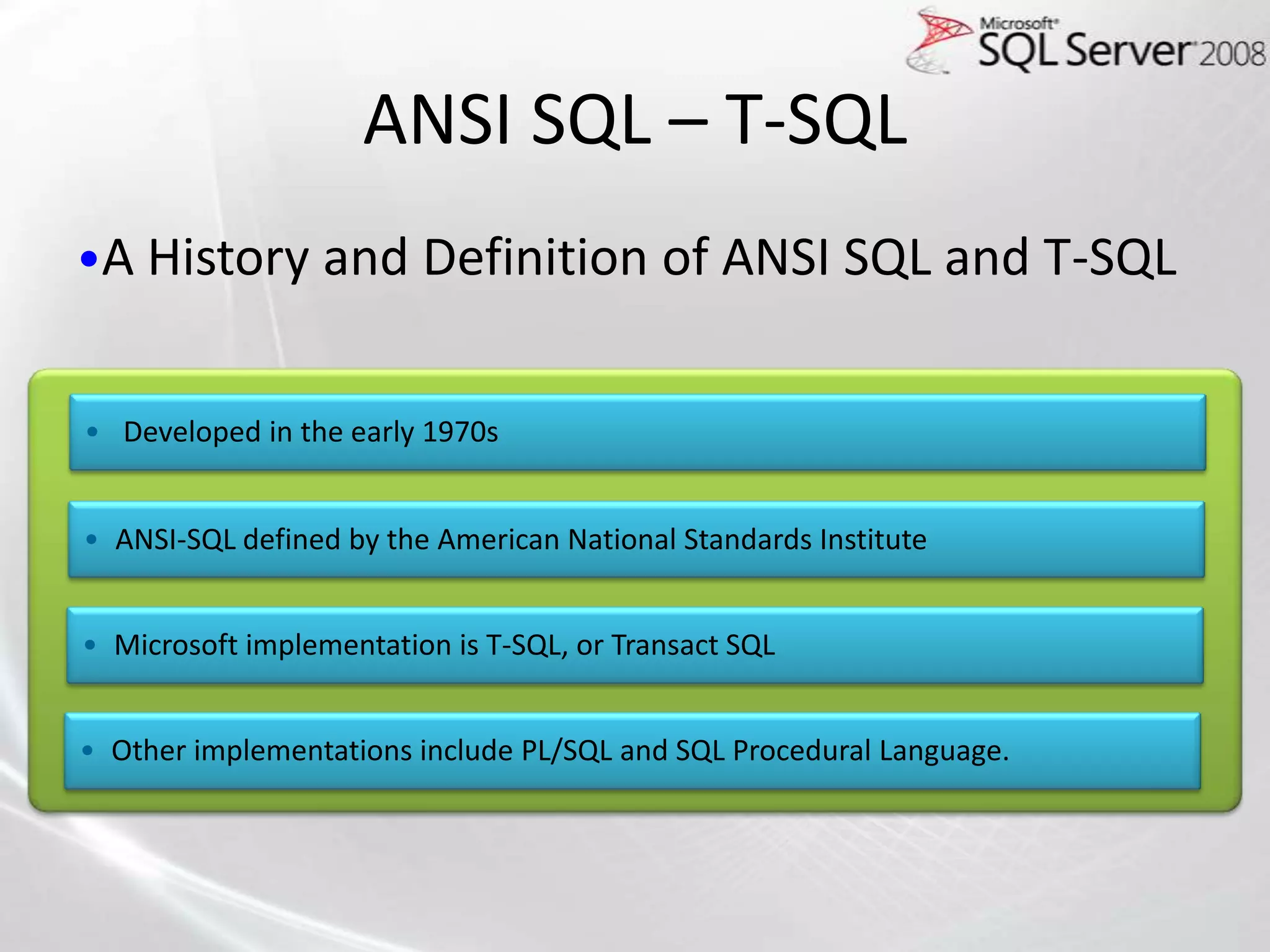 Microsoft® SQL Server 2008

ANSI SQL – T-SQL

•A History and Definition of ANSI SQL and T-SQL

• Developed in the early 1970s

• ANSI-SQL defined by the American National Standards Institute

• Microsoft implementation is T-SQL, or Transact SQL

• Other implementations include PL/SQL and SQL Procedural Language.